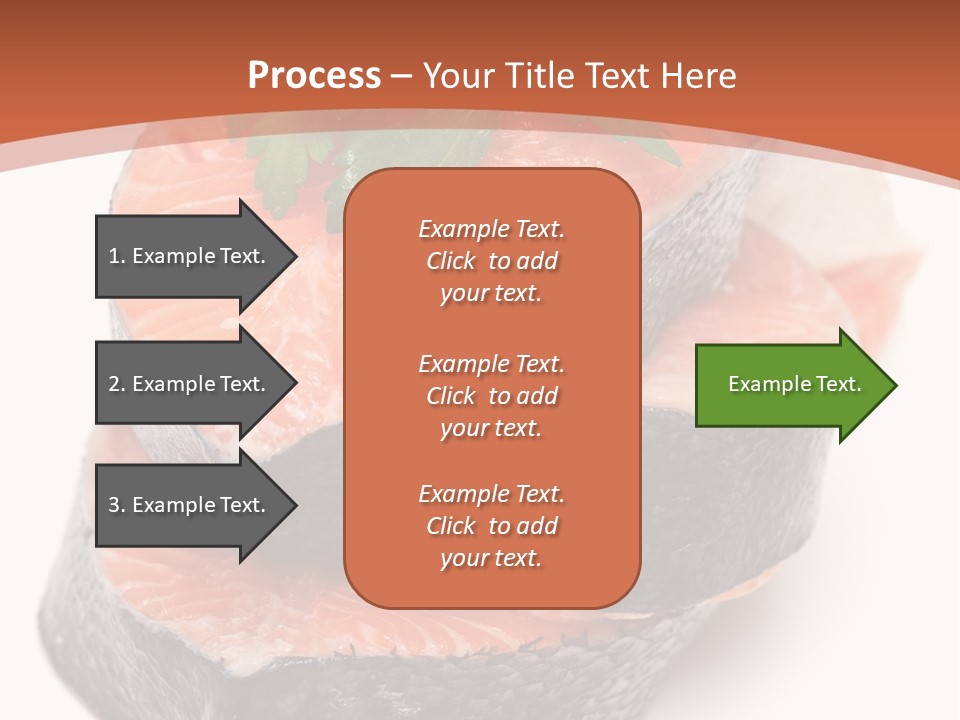 Process – Your Title Text Here

1. Example Text.

2. Example Text.

3. Example Text.

Example Text. Click to add your text.

Example Text. Click to add your text.

Example Text. Click to add your text.

Example Text.